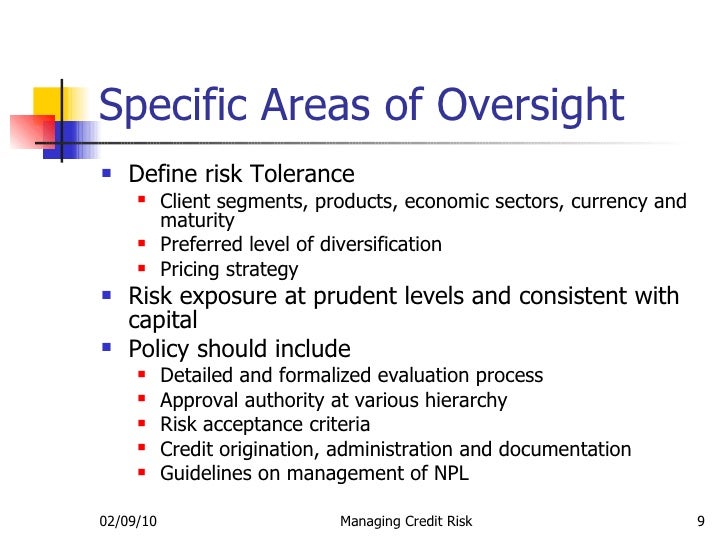 Specific Areas of Oversight

- Define risk Tolerance
  - Client segments, products, economic sectors, currency and maturity
  - Preferred level of diversification
  - Pricing strategy
- Risk exposure at prudent levels and consistent with capital
- Policy should include
  - Detailed and formalized evaluation process
  - Approval authority at various hierarchy
  - Risk acceptance criteria
  - Credit origination, administration and documentation
  - Guidelines on management of NPL

02/09/10

Managing Credit Risk

9